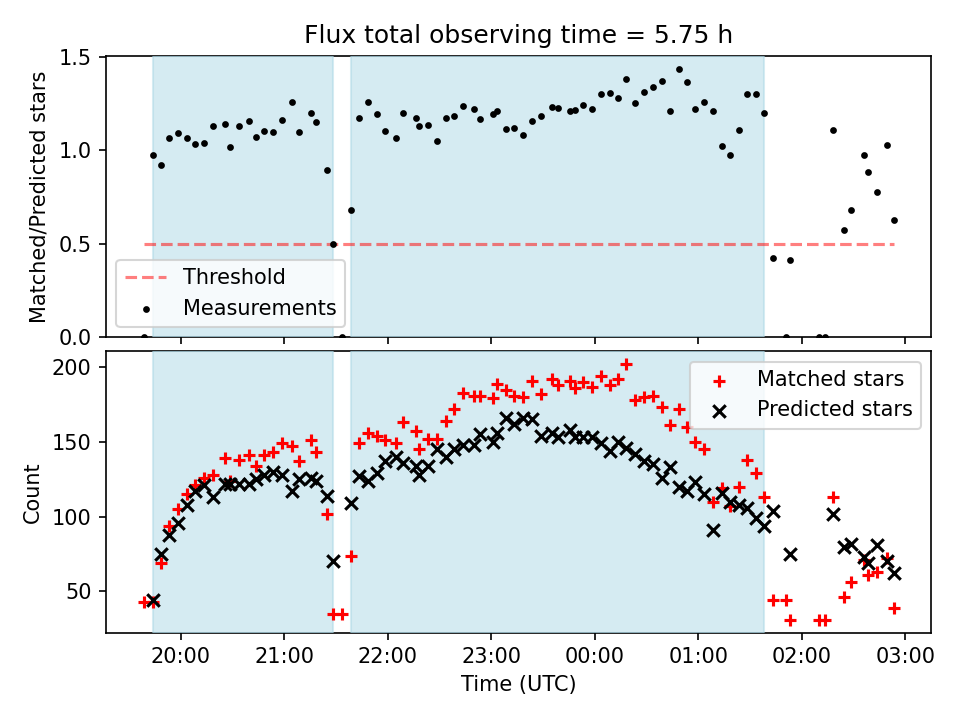 Flux total observing time = 5.75 h

Matched/Predicted stars

1.5
1.0
0.5
0.0

Threshold
Measurements

Count

200
150
100
50

Matched stars
Predicted stars

20:00
21:00
22:00
23:00
00:00
01:00
02:00
03:00

Time (UTC)